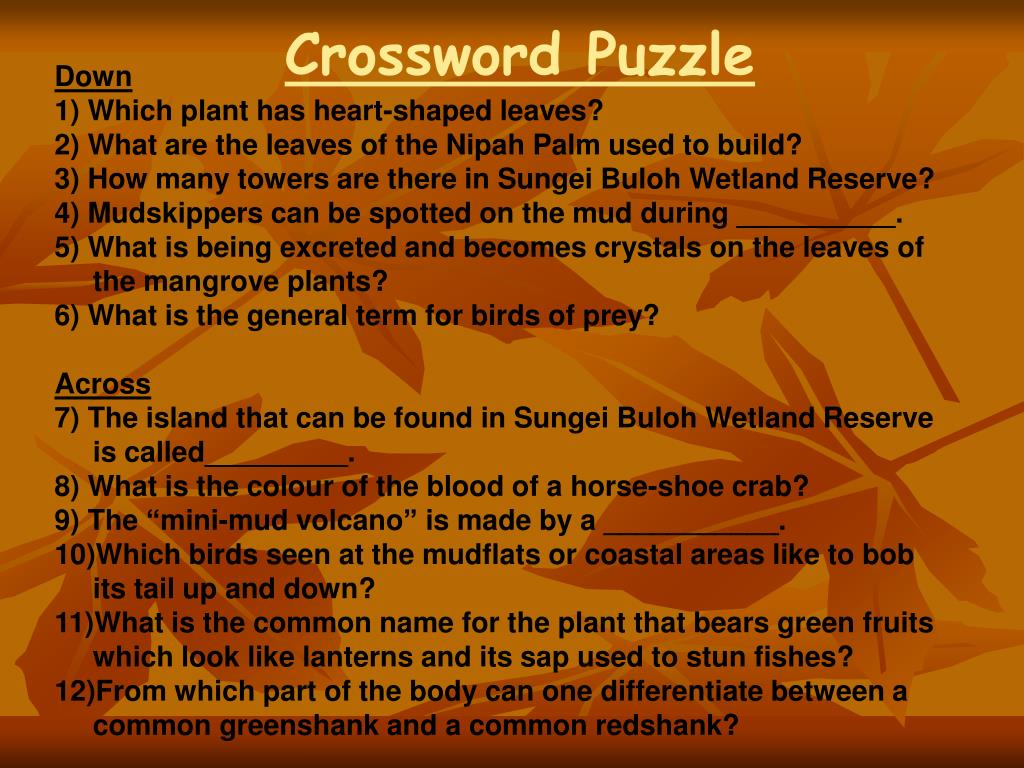 Crossword Puzzle

Down
1) Which plant has heart-shaped leaves?
2) What are the leaves of the Nipah Palm used to build?
3) How many towers are there in Sungei Buloh Wetland Reserve?
4) Mudskippers can be spotted on the mud during __________.
5) What is being excreted and becomes crystals on the leaves of the mangrove plants?
6) What is the general term for birds of prey?

Across
7) The island that can be found in Sungei Buloh Wetland Reserve is called_________.
8) What is the colour of the blood of a horse-shoe crab?
9) The “mini-mud volcano” is made by a ___________.
10)Which birds seen at the mudflats or coastal areas like to bob its tail up and down?
11)What is the common name for the plant that bears green fruits which look like lanterns and its sap used to stun fishes?
12)From which part of the body can one differentiate between a common greenshank and a common redshank?